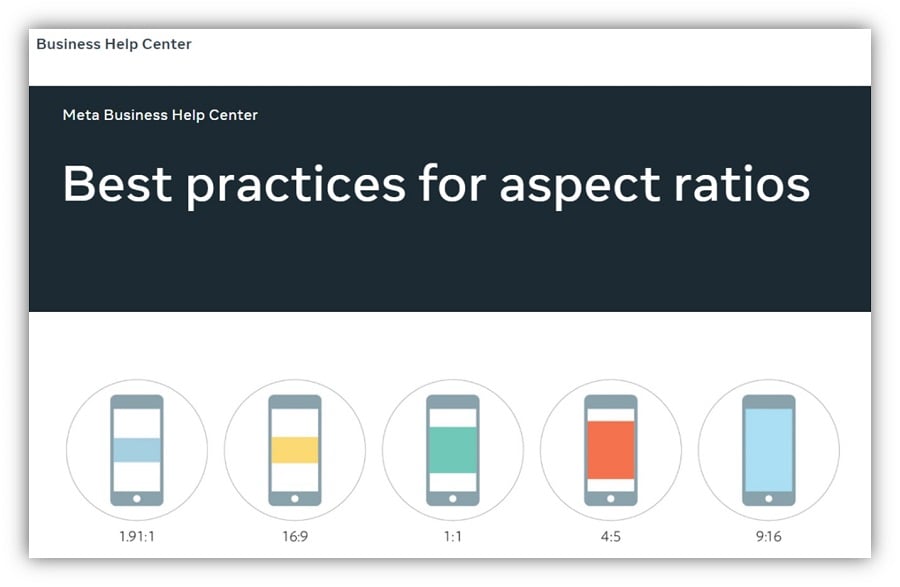 Business Help Center

Meta Business Help Center

Best practices for aspect ratios

1.91:1

16:9

1:1

4:5

9:16